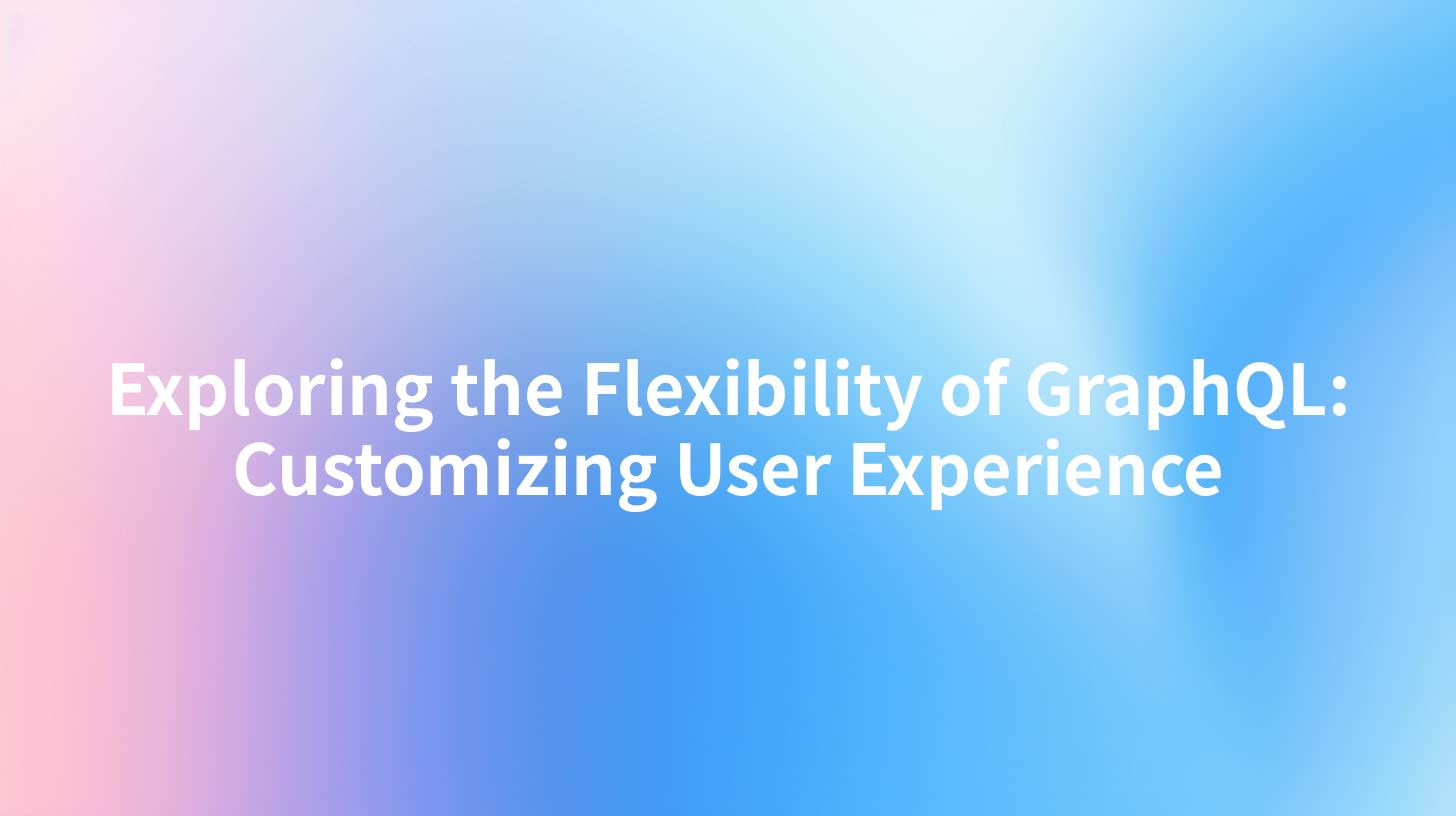 Exploring the Flexibility of GraphQL: Customizing User Experience